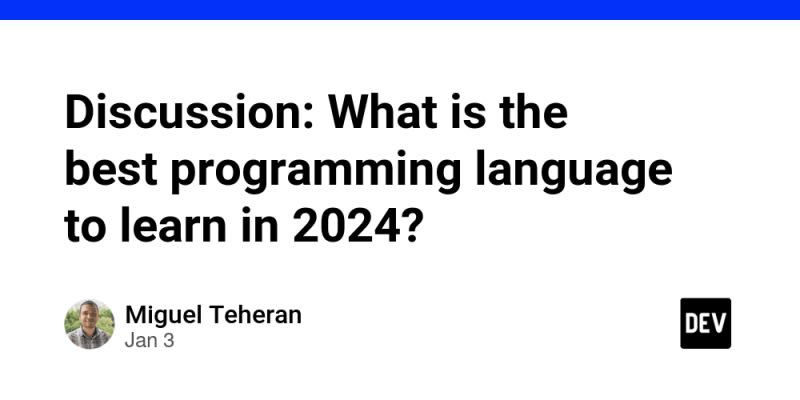 Discussion: What is the best programming language to learn in 2024?

Miguel Teheran
Jan 3

DEV